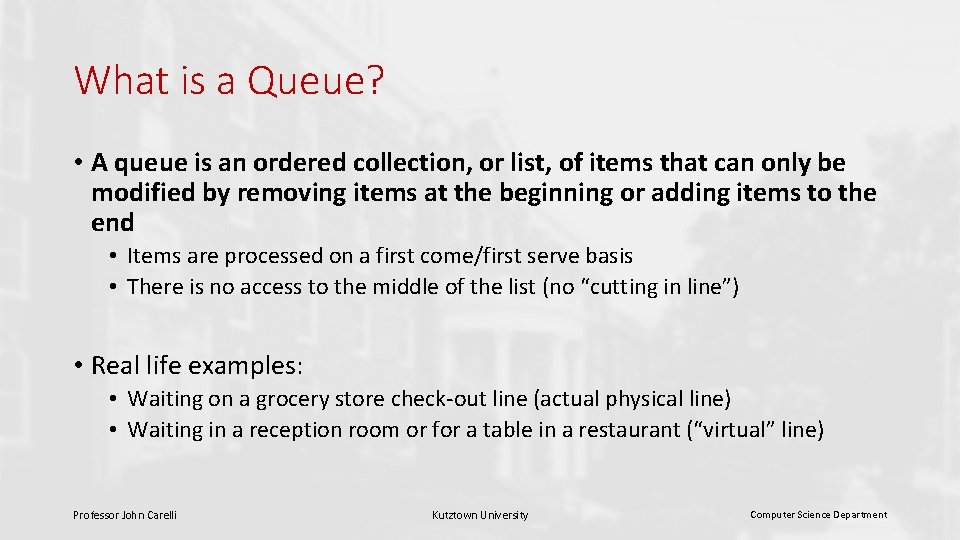 What is a Queue?

• A queue is an ordered collection, or list, of items that can only be modified by removing items at the beginning or adding items to the end

• Items are processed on a first come/first serve basis
• There is no access to the middle of the list (no “cutting in line”)

• Real life examples:

• Waiting on a grocery store check-out line (actual physical line)
• Waiting in a reception room or for a table in a restaurant (“virtual” line)

Professor John Carelli

Kutztown University

Computer Science Department